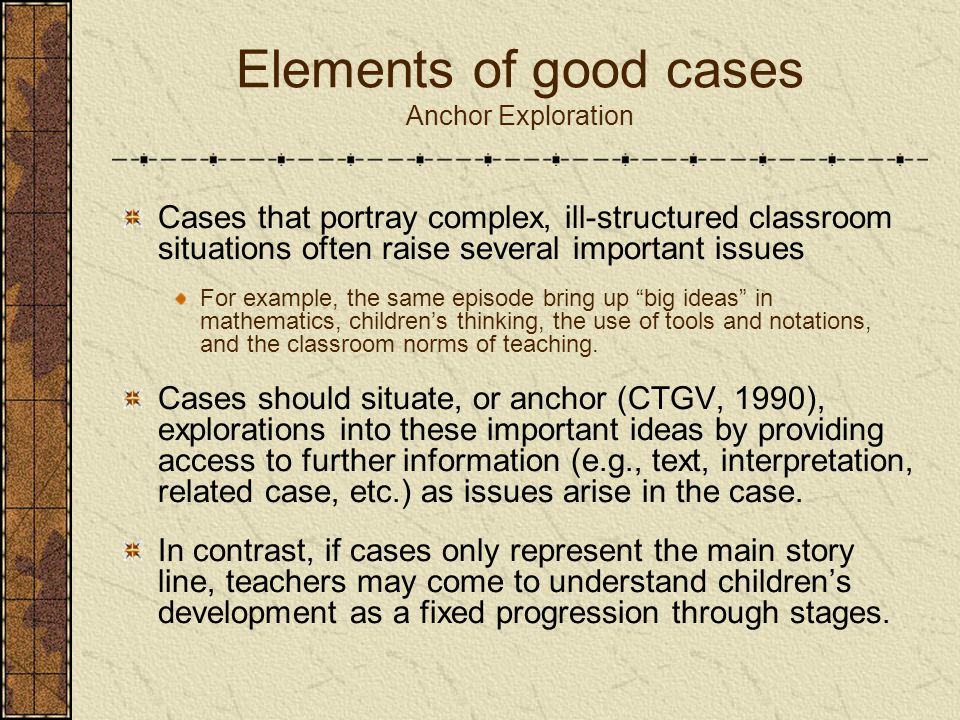 Elements of good cases
Anchor Exploration

Cases that portray complex, ill-structured classroom situations often raise several important issues

For example, the same episode bring up “big ideas” in mathematics, children’s thinking, the use of tools and notations, and the classroom norms of teaching.

Cases should situate, or anchor (CTGV, 1990), explorations into these important ideas by providing access to further information (e.g., text, interpretation, related case, etc.) as issues arise in the case.

In contrast, if cases only represent the main story line, teachers may come to understand children’s development as a fixed progression through stages.